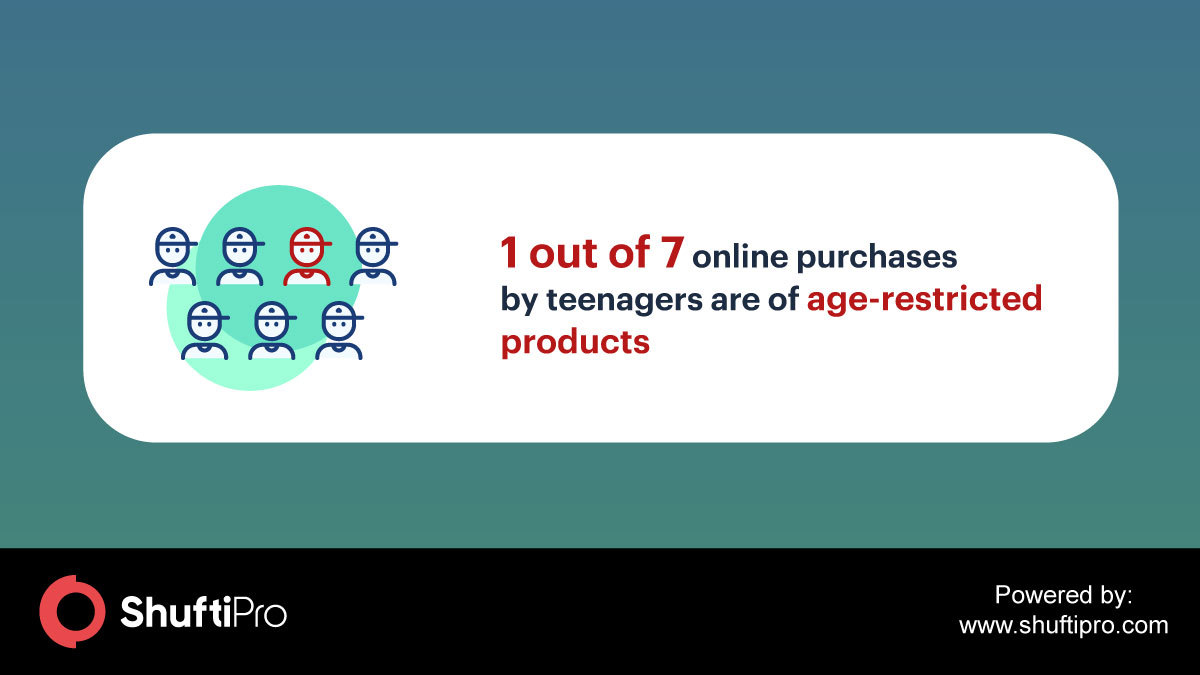 1 out of 7 online purchases by teenagers are of age-restricted products

ShuftiPro

Powered by:
www.shuftipro.com